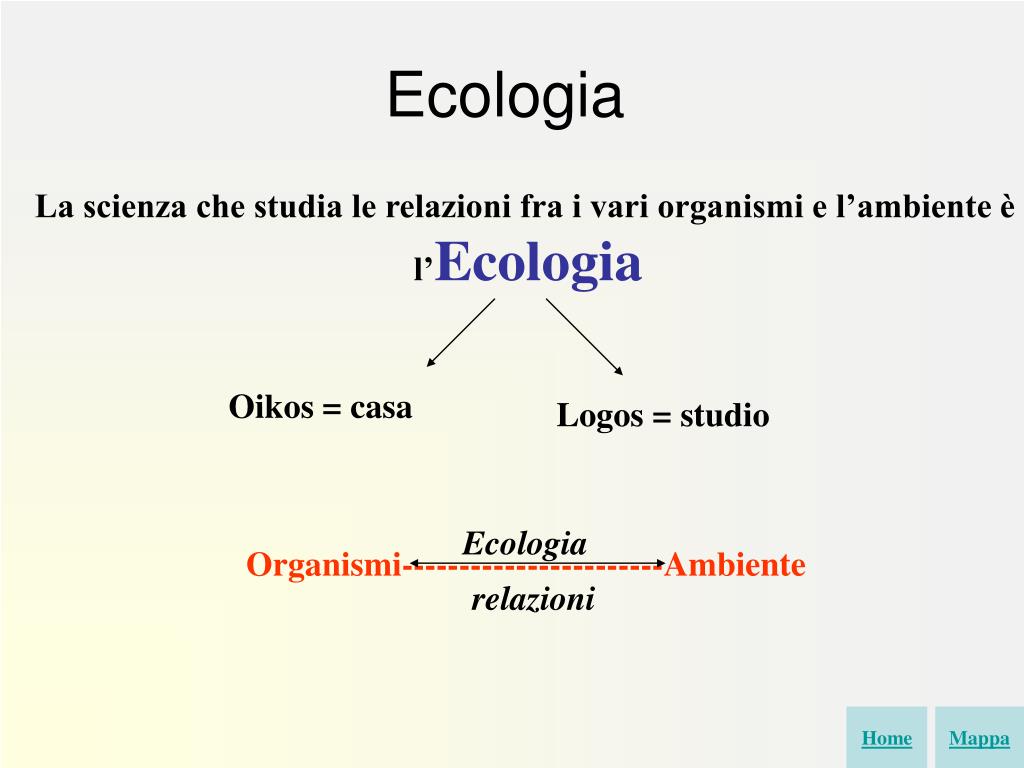 Ecologia

La scienza che studia le relazioni fra i vari organismi e l’ambiente è l’Ecologia

Oikos = casa

Logos = studio

Ecologia

Organismi----------------------Ambiente

relazioni

Home

Mappa